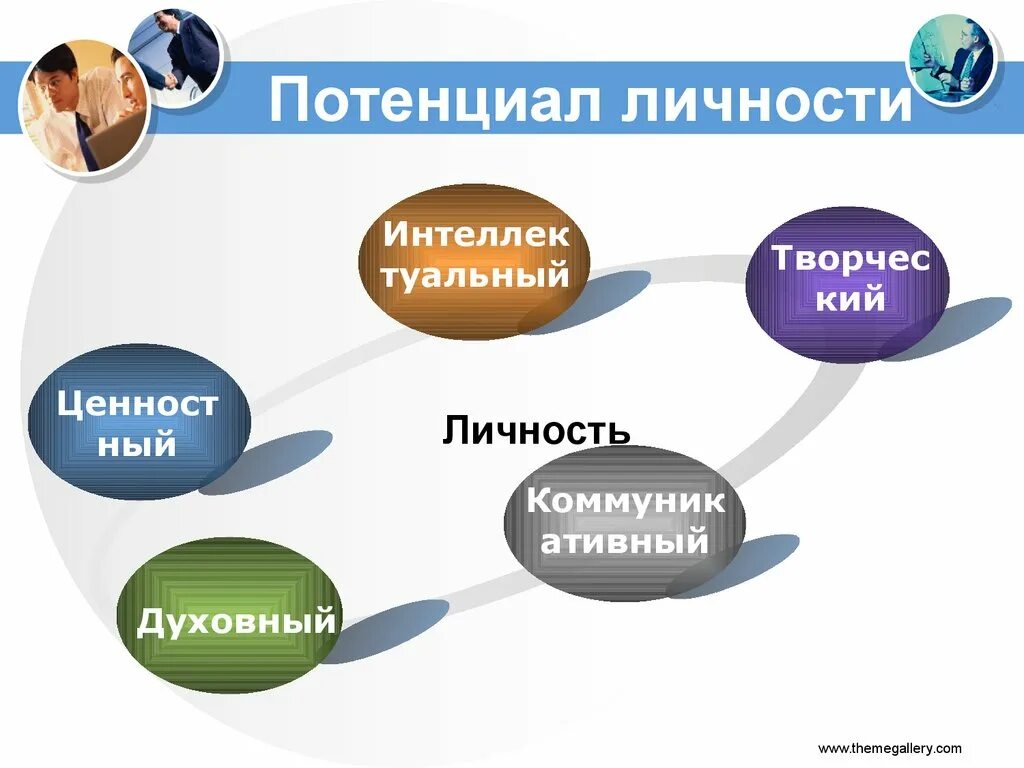 Потенциал личности

Интеллектуальный

Творческий

Ценностный

Личность

Коммуникативный

Духовный

www.themegallery.com